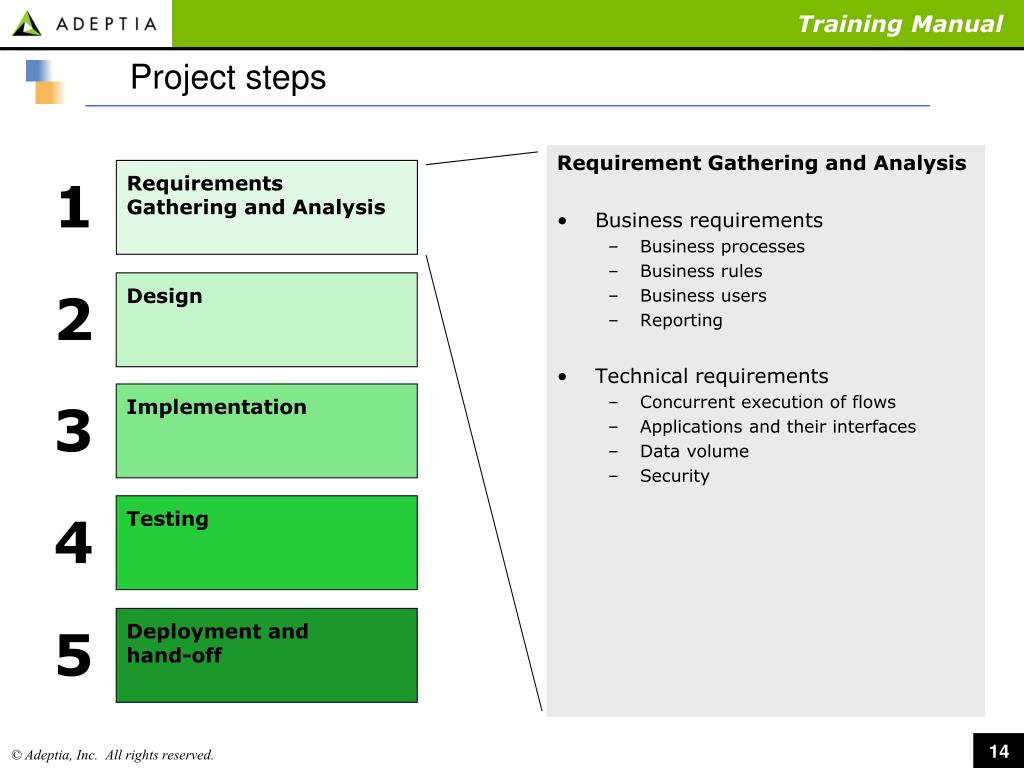 ADEPTIA

Training Manual

Project steps

1 Requirements Gathering and Analysis

2 Design

3 Implementation

4 Testing

5 Deployment and hand-off

Requirement Gathering and Analysis

• Business requirements
– Business processes
– Business rules
– Business users
– Reporting

• Technical requirements
– Concurrent execution of flows
– Applications and their interfaces
– Data volume
– Security

© Adeptia, Inc. All rights reserved.

14